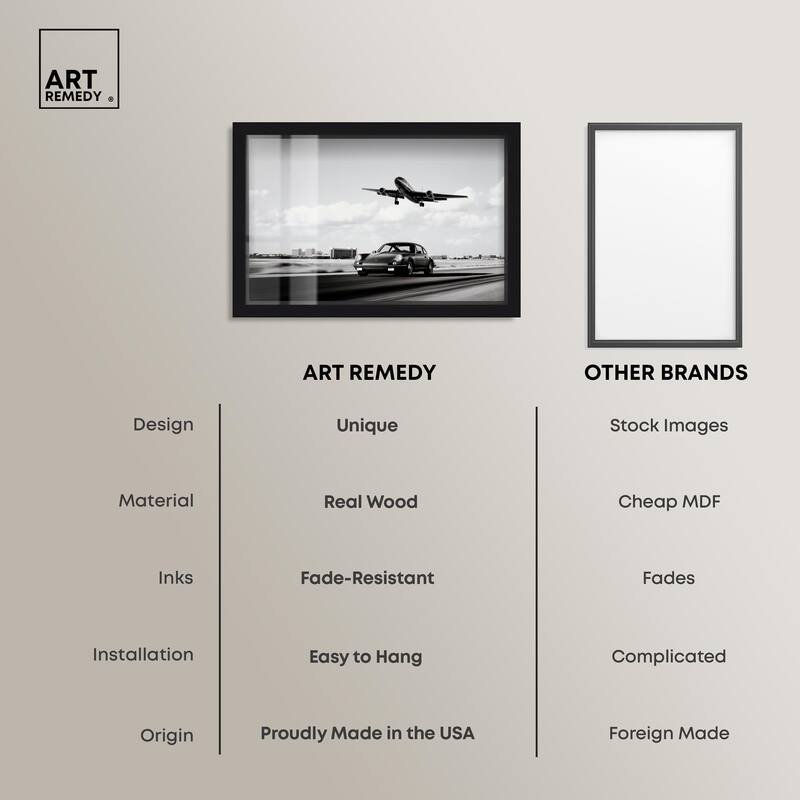 ART REMEDY ®

| | ART REMEDY | OTHER BRANDS |
|---|---|---|
| Design | Unique | Stock Images |
| Material | Real Wood | Cheap MDF |
| Inks | Fade-Resistant | Fades |
| Installation | Easy to Hang | Complicated |
| Origin | Proudly Made in the USA | Foreign Made |